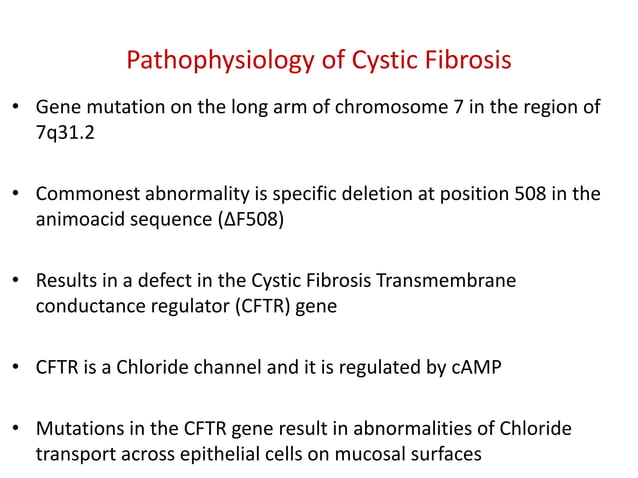 Pathophysiology of Cystic Fibrosis

• Gene mutation on the long arm of chromosome 7 in the region of 7q31.2

• Commonest abnormality is specific deletion at position 508 in the animoacid sequence (ΔF508)

• Results in a defect in the Cystic Fibrosis Transmembrane conductance regulator (CFTR) gene

• CFTR is a Chloride channel and it is regulated by cAMP

• Mutations in the CFTR gene result in abnormalities of Chloride transport across epithelial cells on mucosal surfaces